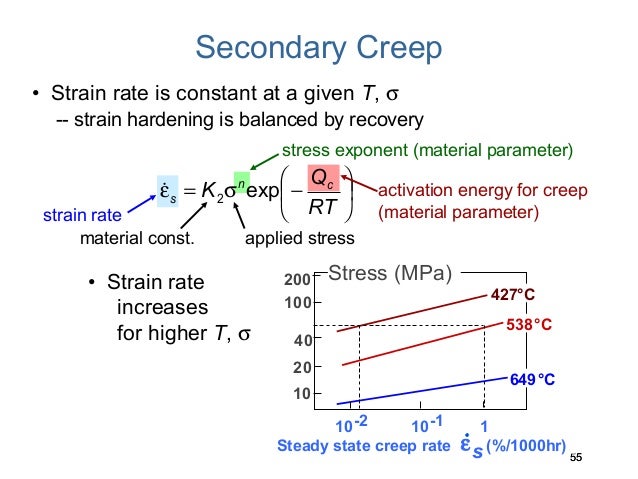 Secondary Creep

• Strain rate is constant at a given $T$, $\sigma$
-- strain hardening is balanced by recovery

stress exponent (material parameter)

$\dot{\varepsilon}_s = K_2 \sigma^n \exp\left(-\frac{Q_c}{RT}\right)$

activation energy for creep (material parameter)

strain rate

material const.

applied stress

• Strain rate increases for higher $T$, $\sigma$

Stress (MPa)

200
100
40
20
10

427°C
538°C
649°C

$10^{-2}$ $10^{-1}$ 1

Steady state creep rate $\dot{\varepsilon}_s$ (%/1000hr)

55